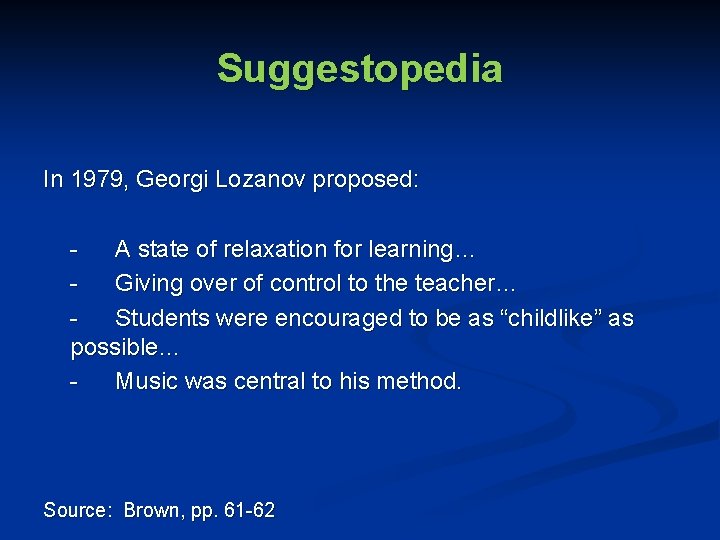 Suggestopedia

In 1979, Georgi Lozanov proposed:

- A state of relaxation for learning…
- Giving over of control to the teacher…
- Students were encouraged to be as “childlike” as possible…
- Music was central to his method.

Source: Brown, pp. 61-62